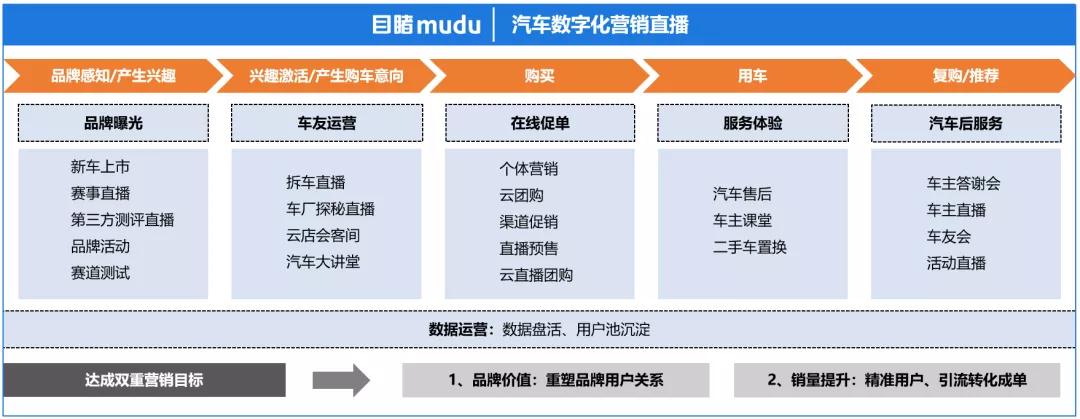 目睹 mudu | 汽车数字化营销直播

品牌感知/产生兴趣

兴趣激活/产生购车意向

购买

用车

复购/推荐

品牌曝光

新车上市
赛事直播
第三方测评直播
品牌活动
赛道测试

车友运营

拆车直播
车厂探秘直播
云店会客间
汽车大讲堂

在线促单

个体营销
云团购
渠道促销
直播预售
云直播团购

服务体验

汽车售后
车主课堂
二手车置换

汽车后服务

车主答谢会
车主直播
车友会
活动直播

数据运营：数据盘活、用户池沉淀

达成双重营销目标

1、品牌价值：重塑品牌用户关系

2、销量提升：精准用户、引流转化成单